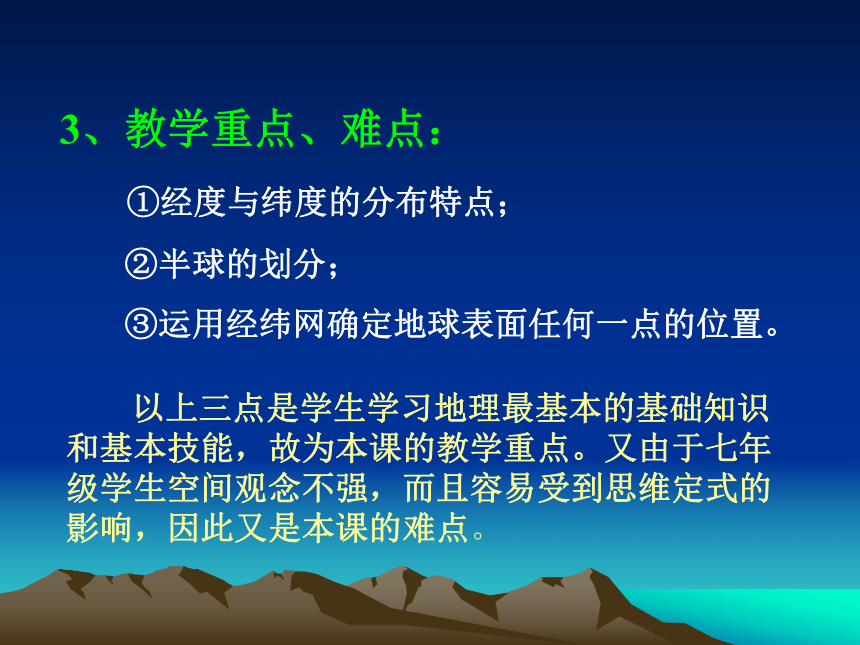 3、教学重点、难点：

①经度与纬度的分布特点；

②半球的划分；

③运用经纬网确定地球表面任何一点的位置。

以上三点是学生学习地理最基本的基础知识和基本技能，故为本课的教学重点。又由于七年级学生空间观念不强，而且容易受到思维定式的影响，因此又是本课的难点。